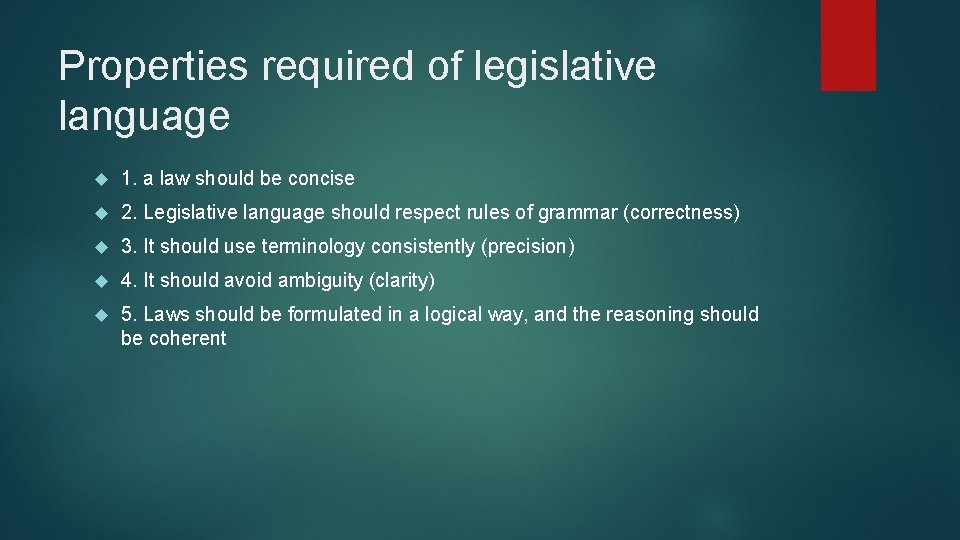 Properties required of legislative language

1. a law should be concise

2. Legislative language should respect rules of grammar (correctness)

3. It should use terminology consistently (precision)

4. It should avoid ambiguity (clarity)

5. Laws should be formulated in a logical way, and the reasoning should be coherent